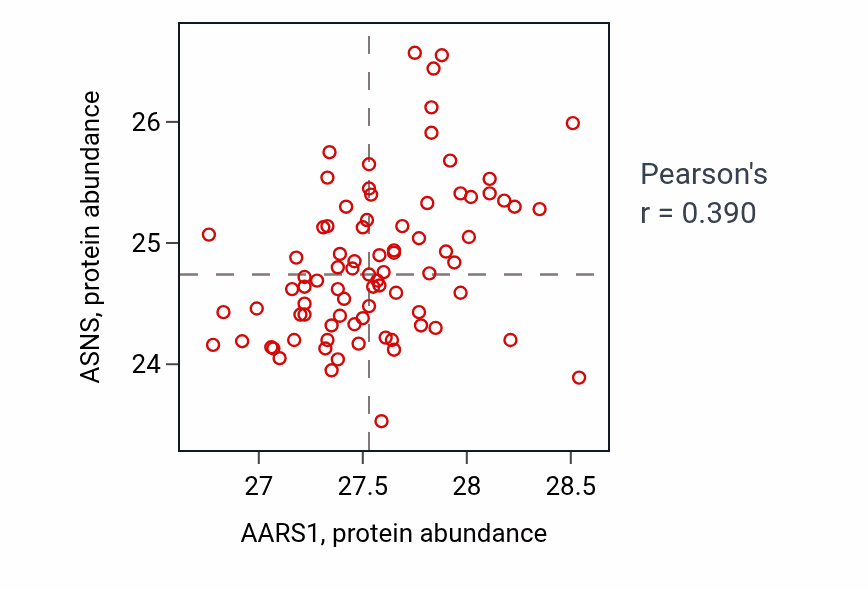 ASNS, protein abundance

26
25
24

27
27.5
28
28.5

AARS1, protein abundance

Pearson's
r = 0.390